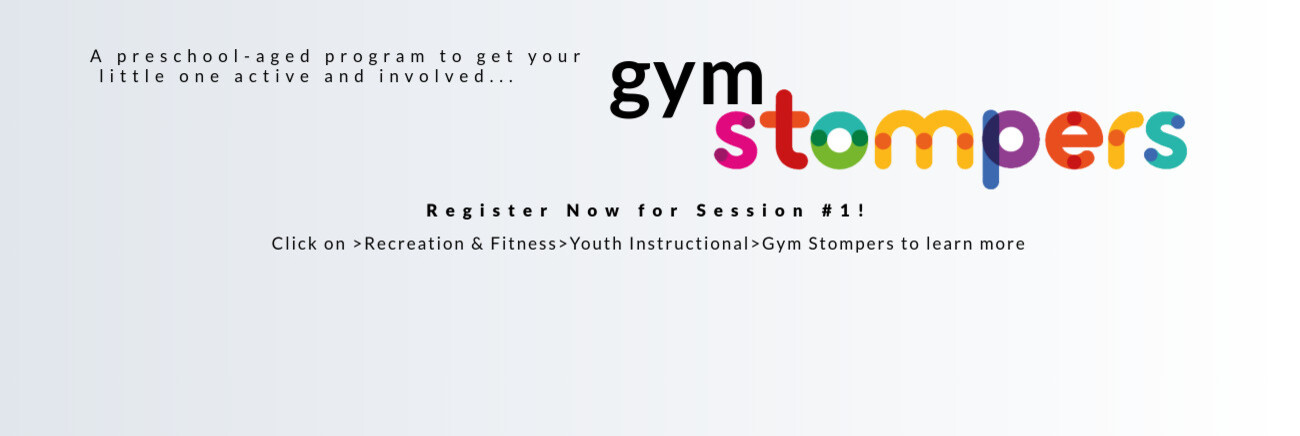 A preschool-aged program to get your little one active and involved...

gym stompers

Register Now for Session #1!

Click on >Recreation & Fitness>Youth Instructional>Gym Stompers to learn more